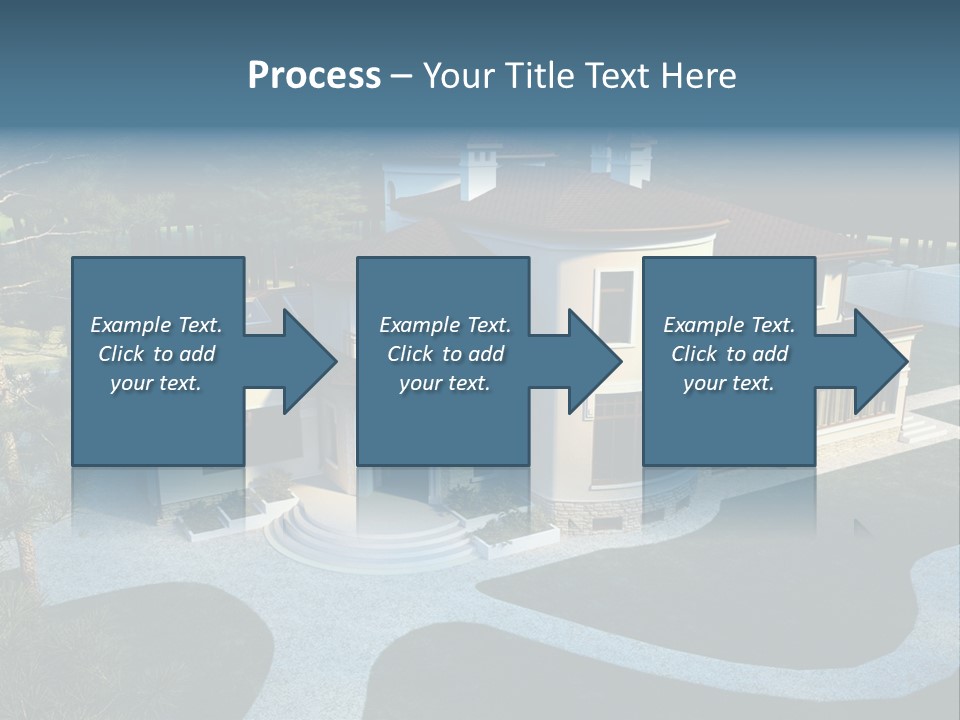 Process – Your Title Text Here

Example Text. Click to add your text.

Example Text. Click to add your text.

Example Text. Click to add your text.